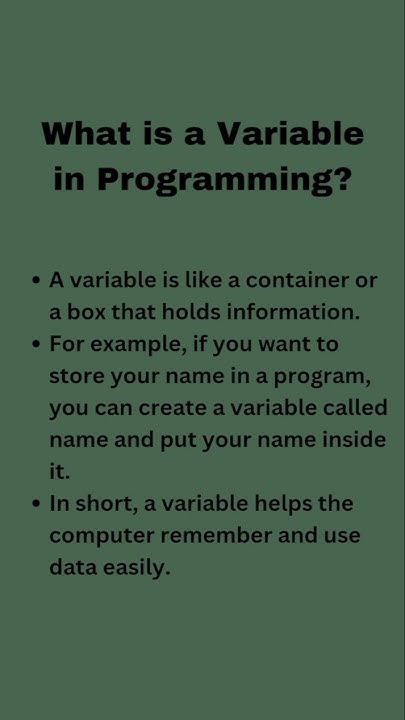 What is a Variable in Programming?

• A variable is like a container or a box that holds information.
• For example, if you want to store your name in a program, you can create a variable called name and put your name inside it.
• In short, a variable helps the computer remember and use data easily.